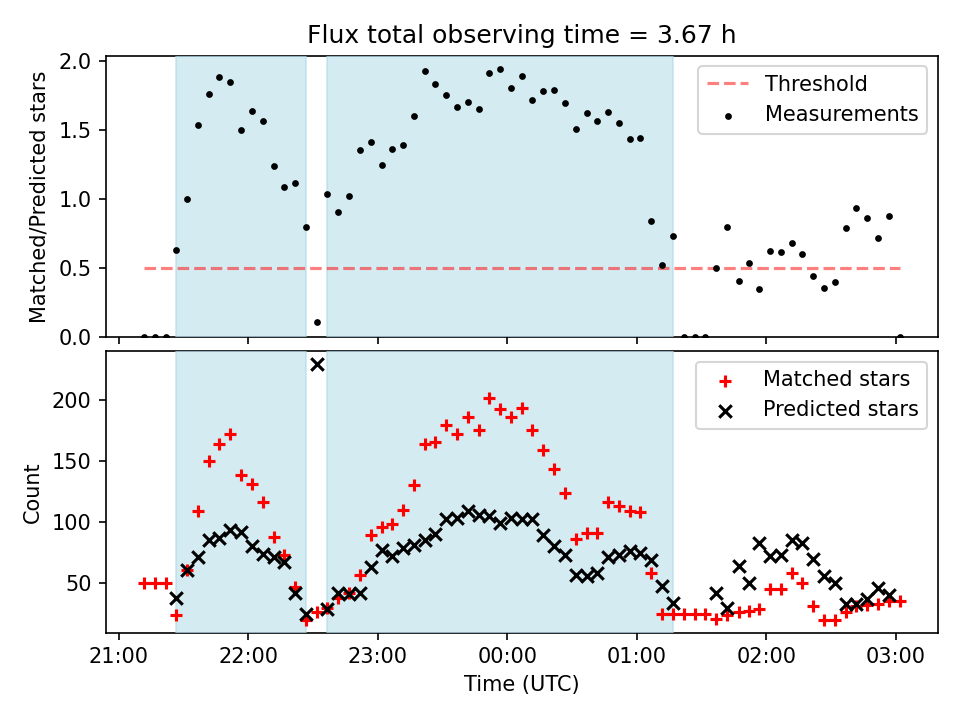 Flux total observing time = 3.67 h

Matched/Predicted stars

2.0
1.5
1.0
0.5
0.0

Threshold
Measurements

Count

200
150
100
50

Matched stars
Predicted stars

21:00
22:00
23:00
00:00
01:00
02:00
03:00

Time (UTC)